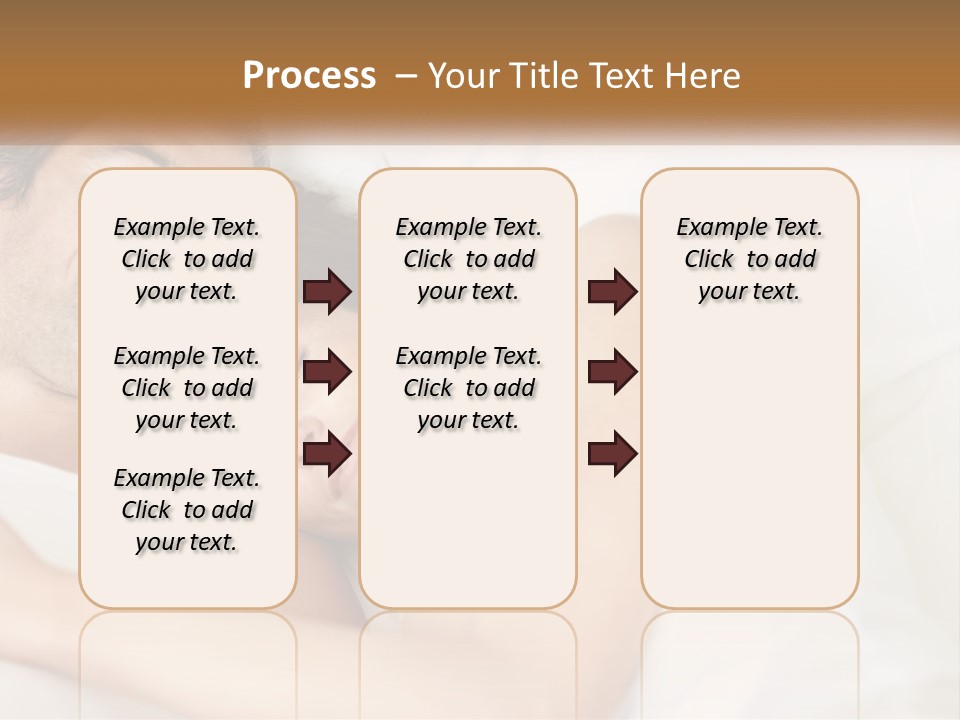 Process – Your Title Text Here

Example Text. Click to add your text.

Example Text. Click to add your text.

Example Text. Click to add your text.

Example Text. Click to add your text.

Example Text. Click to add your text.

Example Text. Click to add your text.